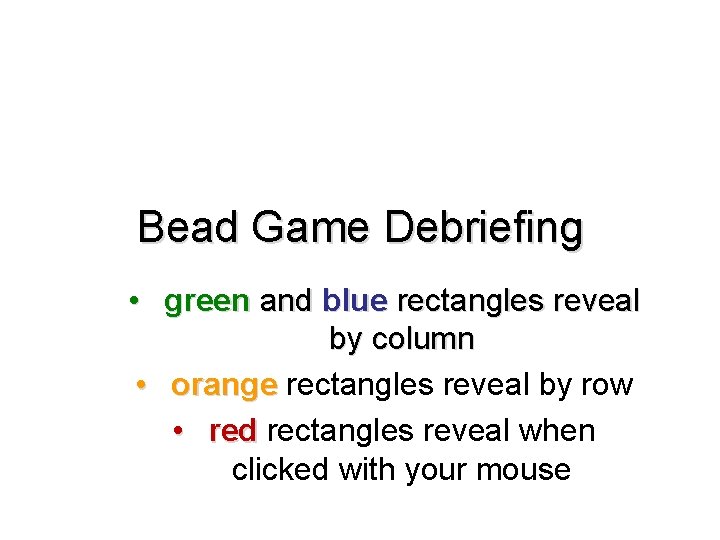 Bead Game Debriefing

• green and blue rectangles reveal by column

• orange rectangles reveal by row

• red rectangles reveal when clicked with your mouse